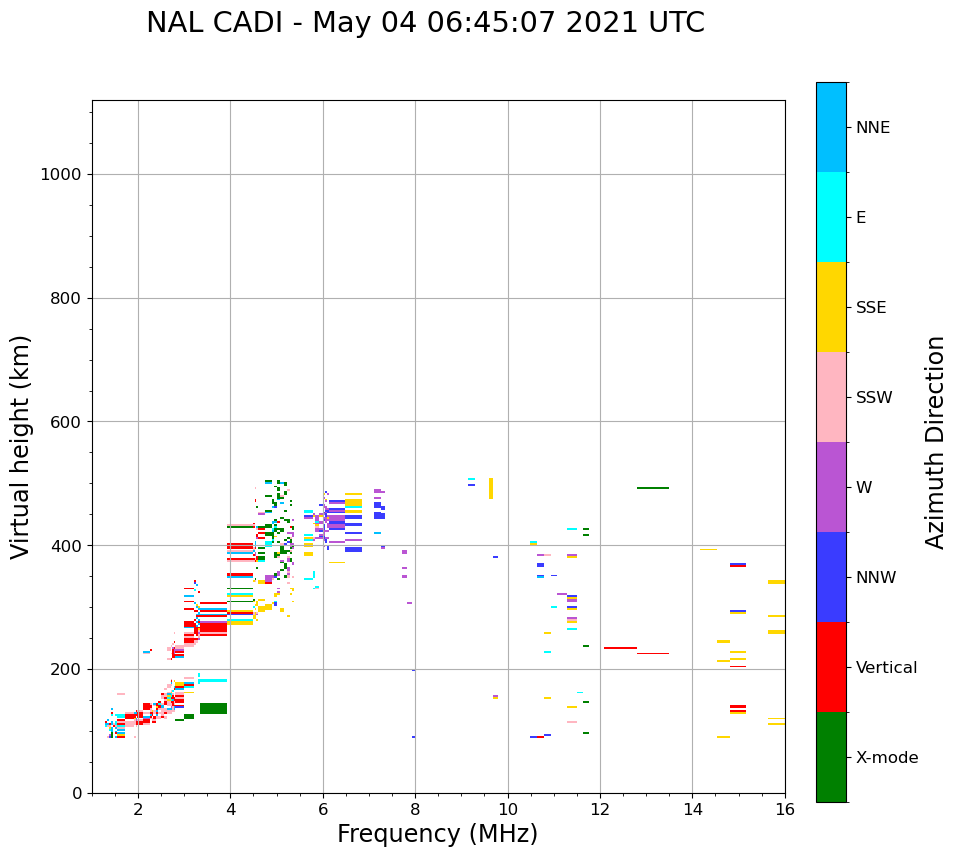 NAL CADI - May 04 06:45:07 2021 UTC

Virtual height (km)

1000
800
600
400
200
0

2
4
6
8
10
12
14
16

Frequency (MHz)

NNE
E
SSE
SSW
W
NNW
Vertical
X-mode

Azimuth Direction